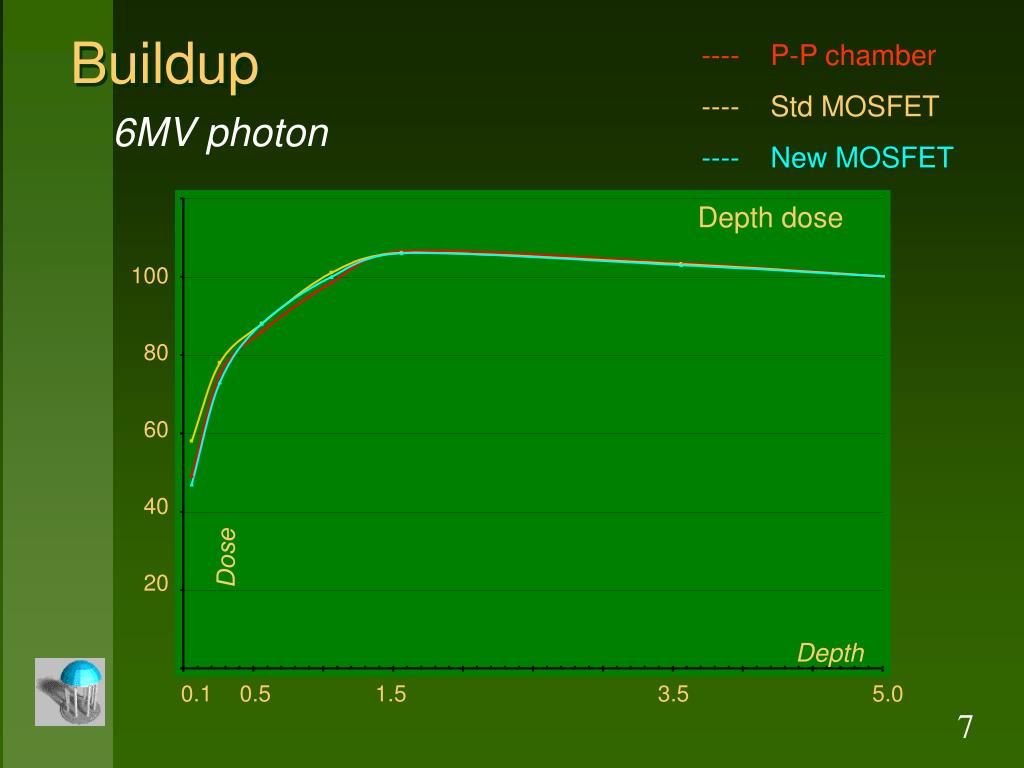 Buildup

6MV photon

---- P-P chamber

---- Std MOSFET

---- New MOSFET

Depth dose

100

80

60

40

20

Dose

Depth

0.1 0.5 1.5 3.5 5.0

7